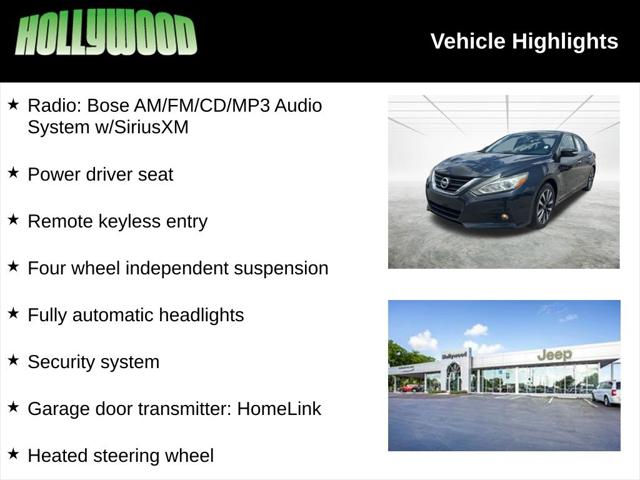 HOLLYWOOD

Vehicle Highlights

★ Radio: Bose AM/FM/CD/MP3 Audio System w/SiriusXM

★ Power driver seat

★ Remote keyless entry

★ Four wheel independent suspension

★ Fully automatic headlights

★ Security system

★ Garage door transmitter: HomeLink

★ Heated steering wheel

Hollywood

Jeep